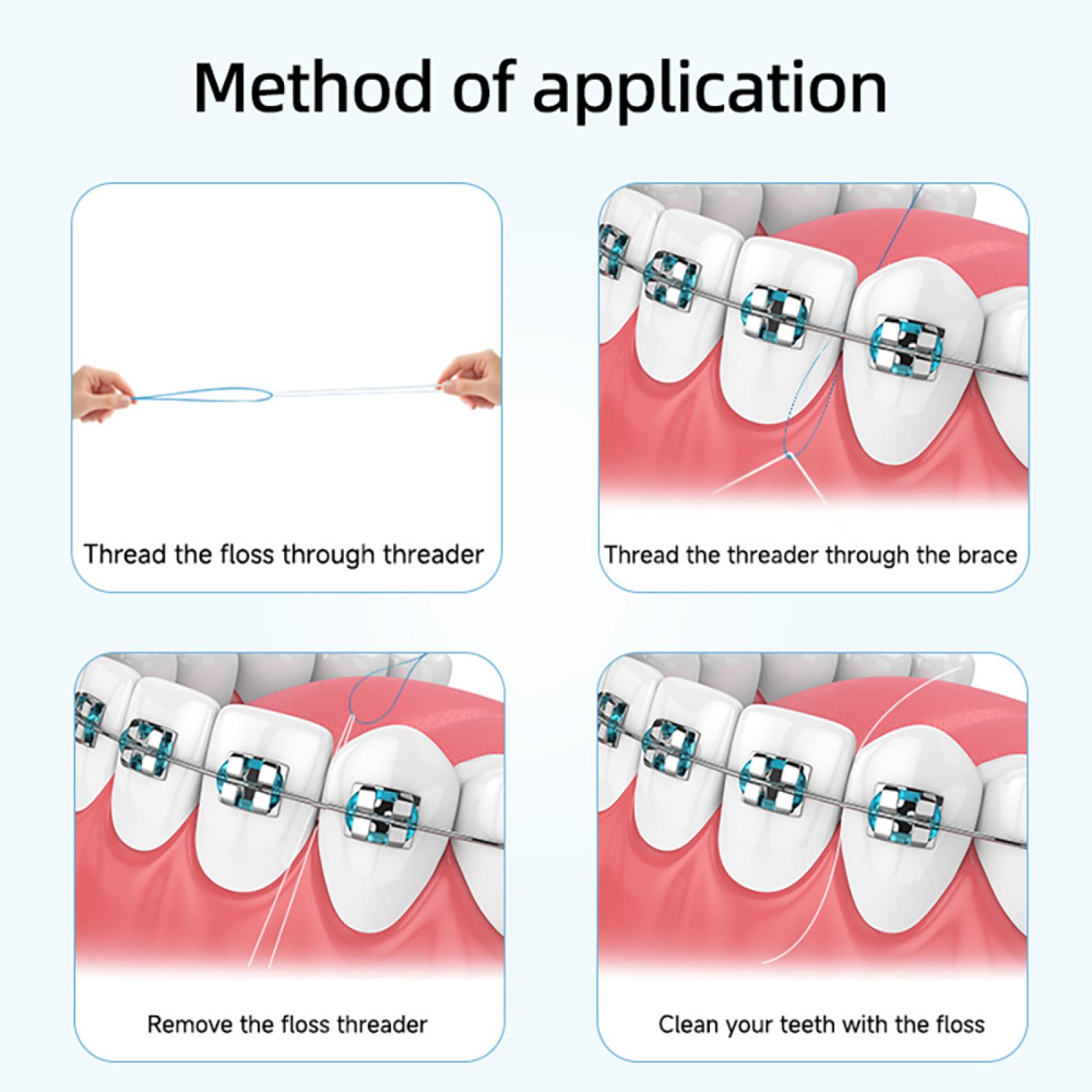 Method of application

Thread the floss through threader

Thread the threader through the brace

Remove the floss threader

Clean your teeth with the floss